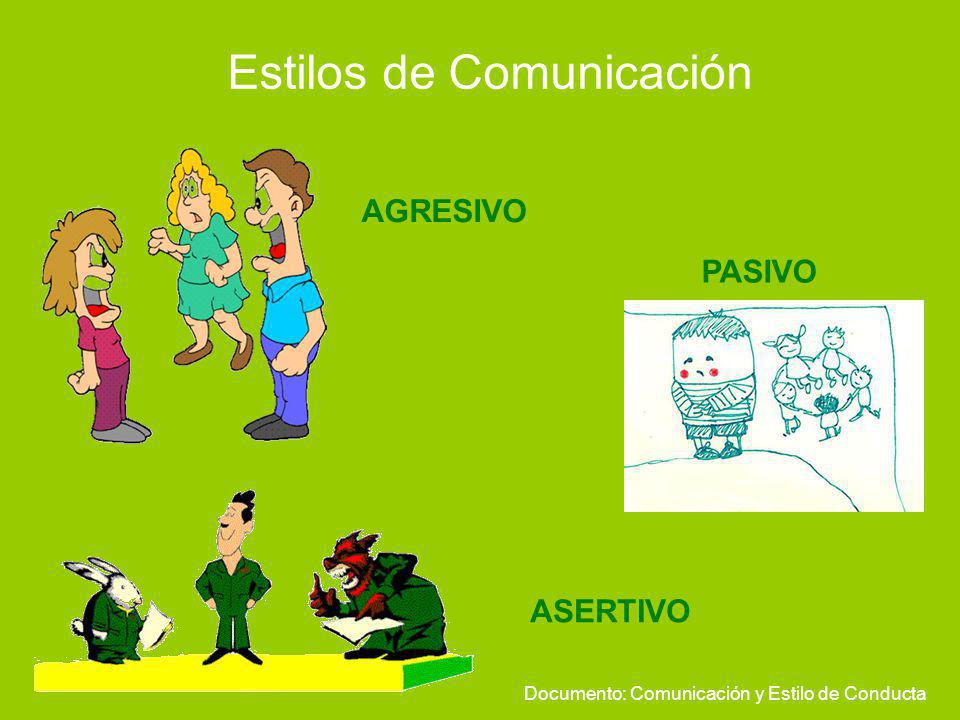 Estilos de Comunicación

AGRESIVO

PASIVO

ASERTIVO

Documento: Comunicación y Estilo de Conducta